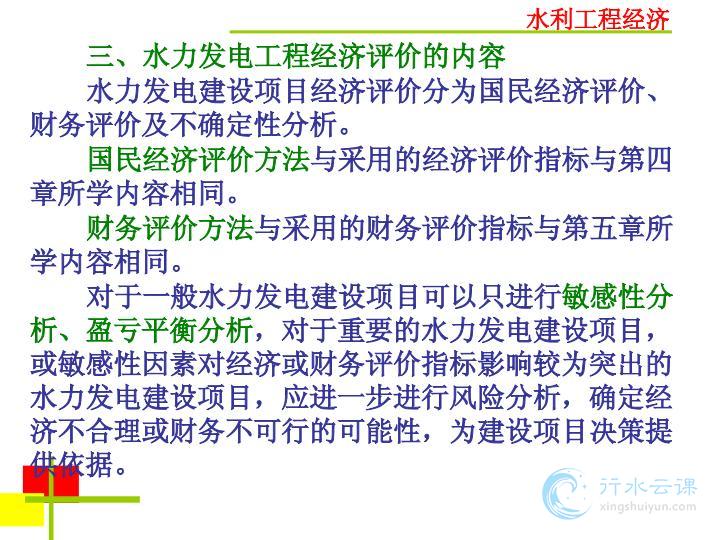 水利工程经济

三、水力发电工程经济评价的内容

水力发电建设项目经济评价分为国民经济评价、财务评价及不确定性分析。

国民经济评价方法与采用的经济评价指标与第四章所学内容相同。

财务评价方法与采用的财务评价指标与第五章所学内容相同。

对于一般水力发电建设项目可以只进行敏感性分析、盈亏平衡分析，对于重要的水力发电建设项目，或敏感性因素对经济或财务评价指标影响较为突出的水力发电建设项目，应进一步进行风险分析，确定经济不合理或财务不可行的可能性，为建设项目决策提供依据。

行水云课
xingshuiyun.com